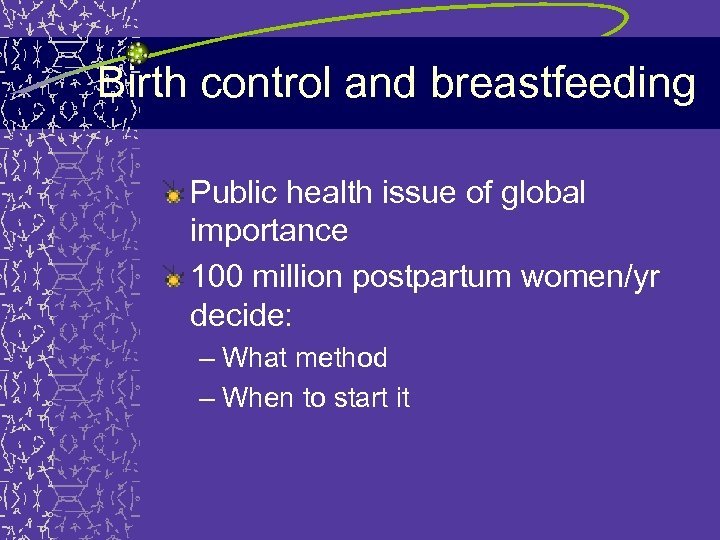 Birth control and breastfeeding

Public health issue of global importance

100 million postpartum women/yr decide:

– What method

– When to start it